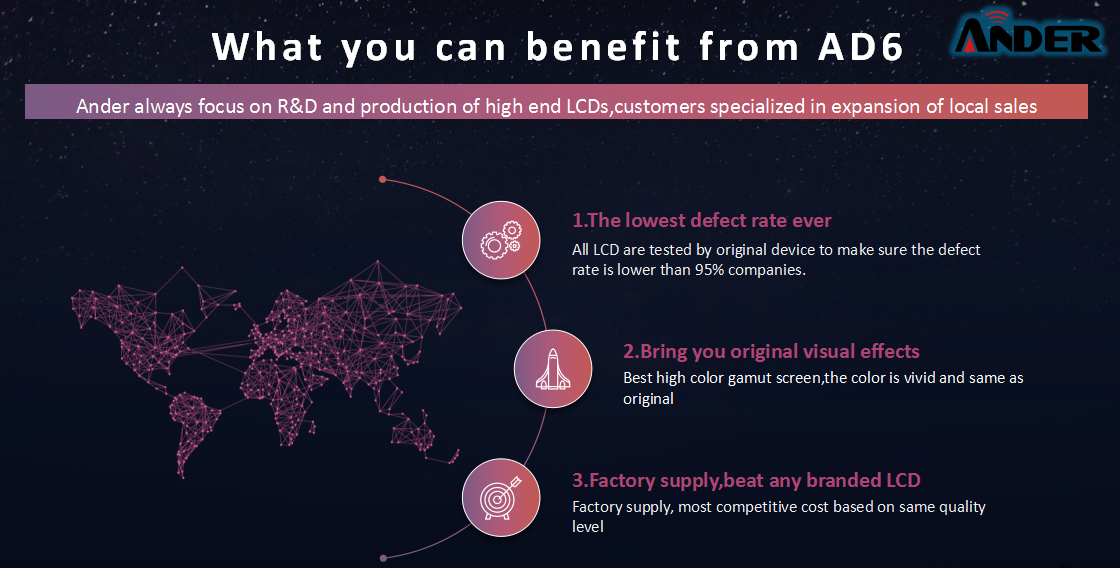 What you can benefit from AD6

ANDER

Ander always focus on R&D and production of high end LCDs,customers specialized in expansion of local sales

1.The lowest defect rate ever

All LCD are tested by original device to make sure the defect rate is lower than 95% companies.

2.Bring you original visual effects

Best high color gamut screen,the color is vivid and same as original

3.Factory supply,beat any branded LCD

Factory supply, most competitive cost based on same quality level